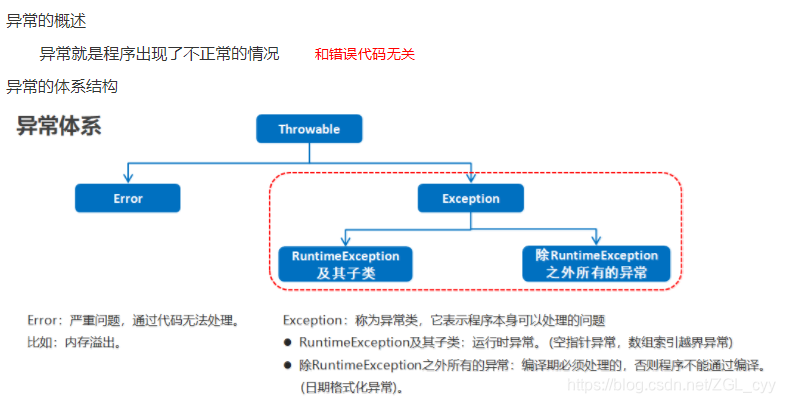 异常的概述

异常就是程序出现了不正常的情况 和错误代码无关

异常的体系结构

异常体系

Throwable

Error

Exception

RuntimeException 及其子类

除RuntimeException 之外所有的异常

Error：严重问题，通过代码无法处理。
比如：内存溢出。

Exception：称为异常类，它表示程序本身可以处理的问题
● RuntimeException及其子类：运行时异常。(空指针异常，数组索引越界异常)
● 除RuntimeException之外所有的异常：编译期必须处理的，否则程序不能通过编译。(日期格式化异常)。

https://blog.csdn.net/ZGL_cyy